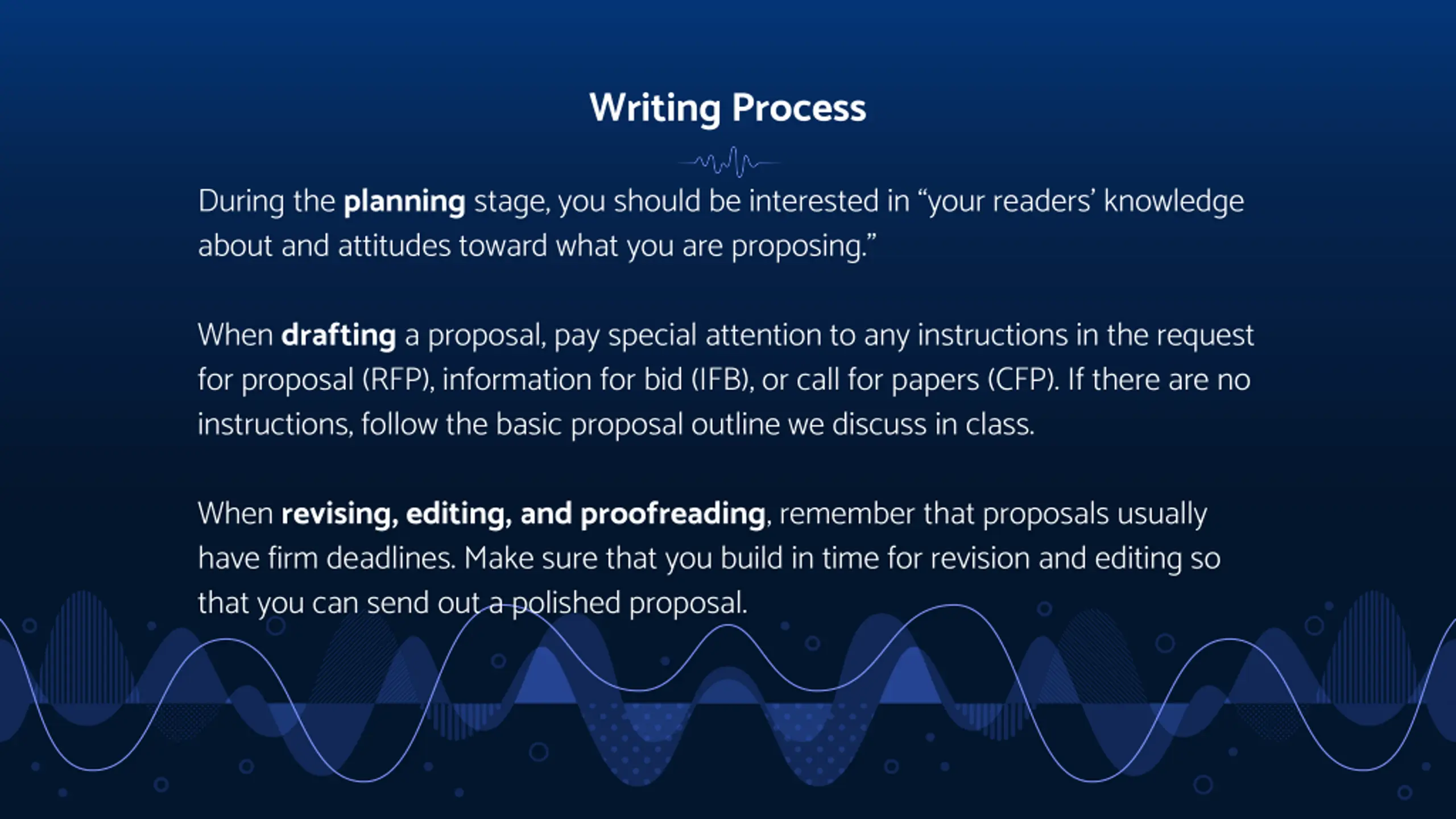 Writing Process

During the planning stage, you should be interested in “your readers’ knowledge about and attitudes toward what you are proposing.”

When drafting a proposal, pay special attention to any instructions in the request for proposal (RFP), information for bid (IFB), or call for papers (CFP). If there are no instructions, follow the basic proposal outline we discuss in class.

When revising, editing, and proofreading, remember that proposals usually have firm deadlines. Make sure that you build in time for revision and editing so that you can send out a polished proposal.